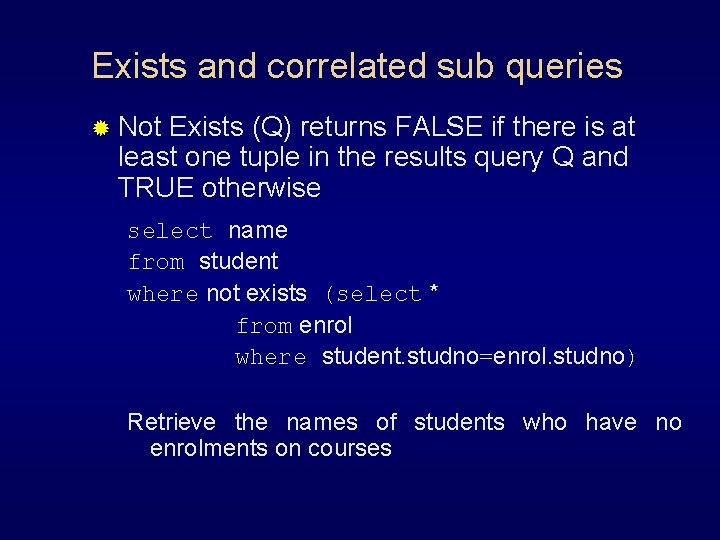 Exists and correlated sub queries

Not Exists (Q) returns FALSE if there is at least one tuple in the results query Q and TRUE otherwise

select name
from student
where not exists (select *
from enrol
where student.studno=enrol.studno)

Retrieve the names of students who have no enrolments on courses